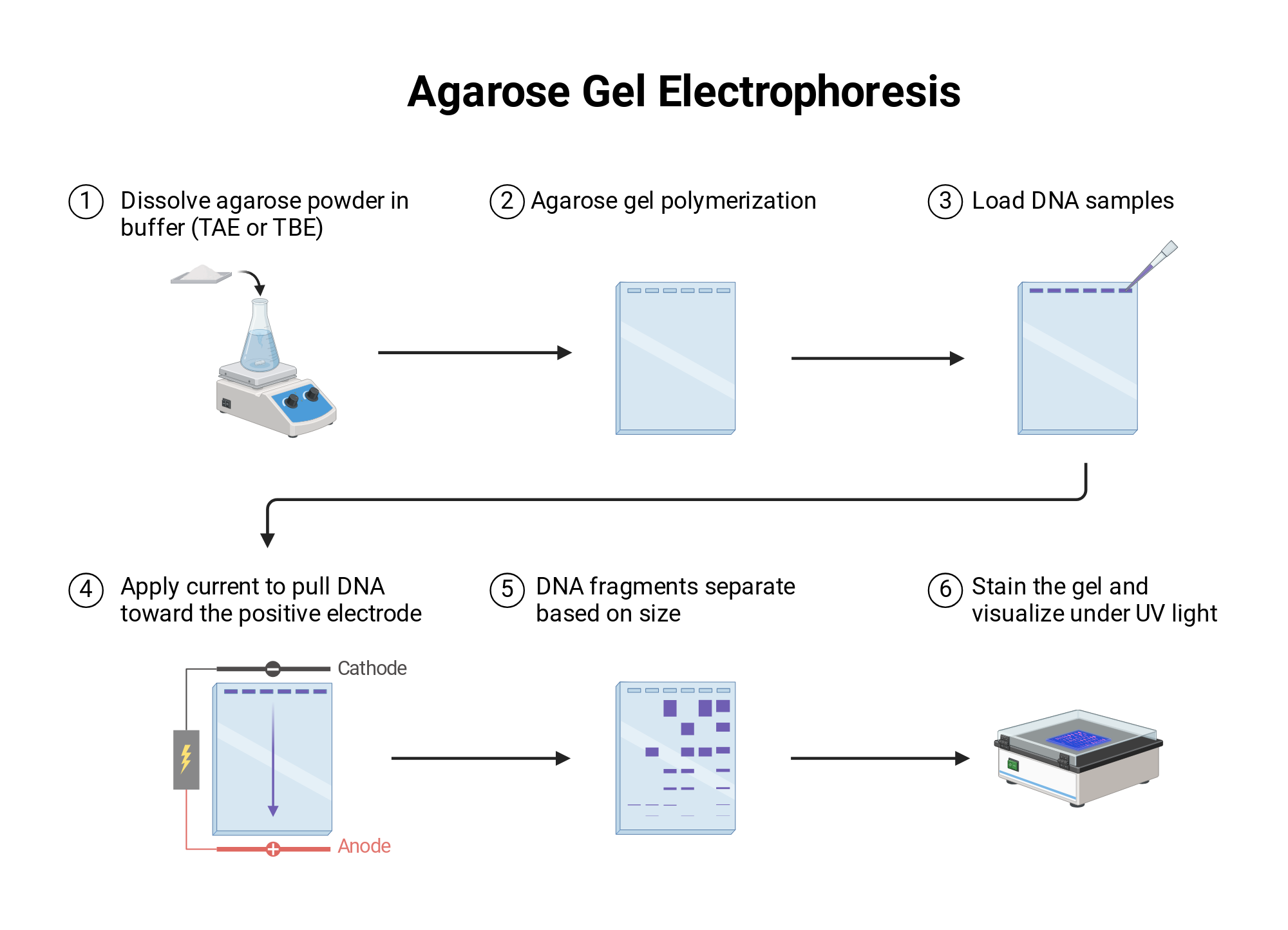 Agarose Gel Electrophoresis

1 Dissolve agarose powder in buffer (TAE or TBE)

2 Agarose gel polymerization

3 Load DNA samples

4 Apply current to pull DNA toward the positive electrode

Cathode

Anode

5 DNA fragments separate based on size

6 Stain the gel and visualize under UV light